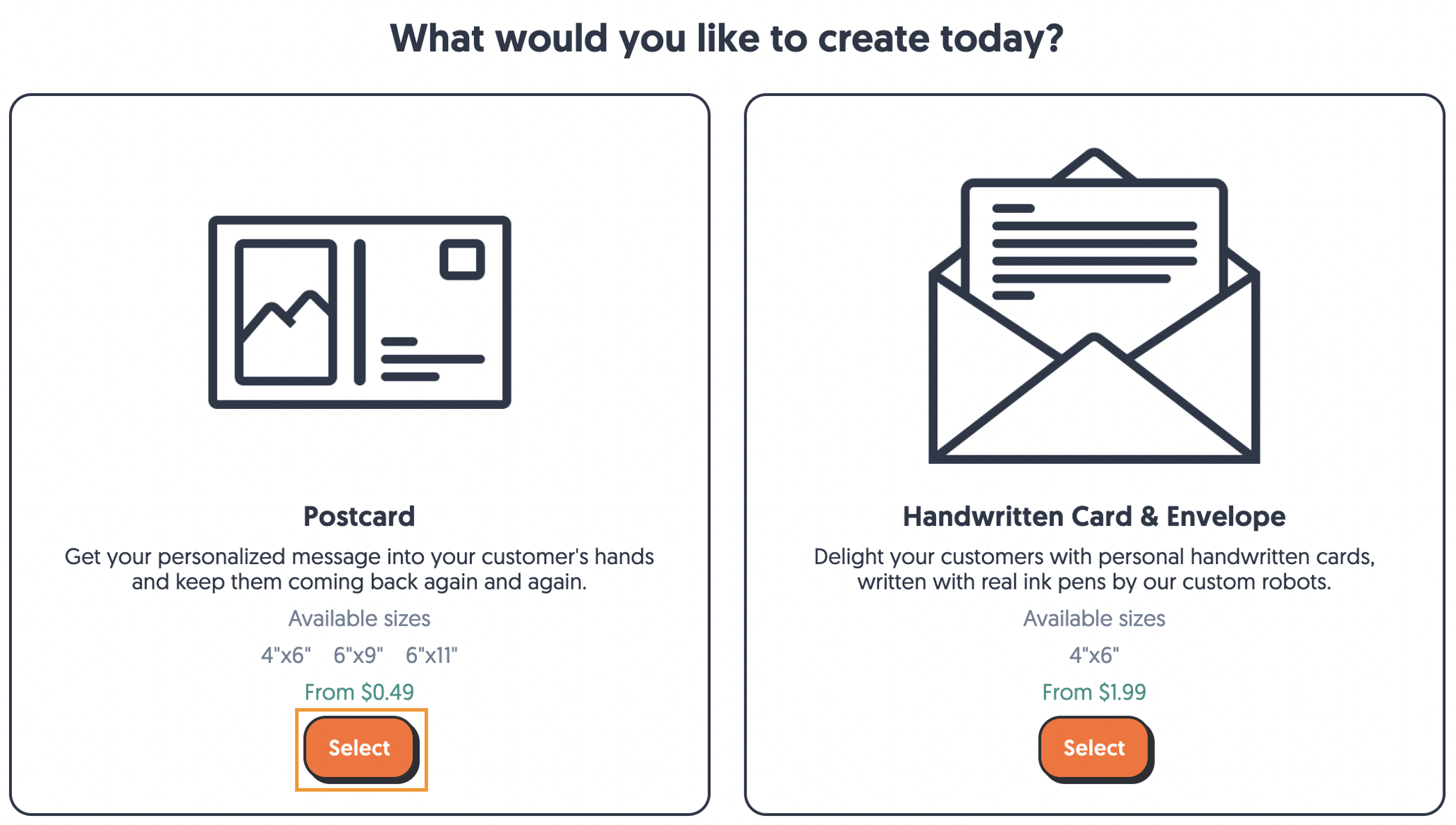 What would you like to create today?

Postcard

Get your personalized message into your customer's hands and keep them coming back again and again.

Available sizes

4"x6" 6"x9" 6"x11"

From $0.49

Select

Handwritten Card & Envelope

Delight your customers with personal handwritten cards, written with real ink pens by our custom robots.

Available sizes

4"x6"

From $1.99

Select